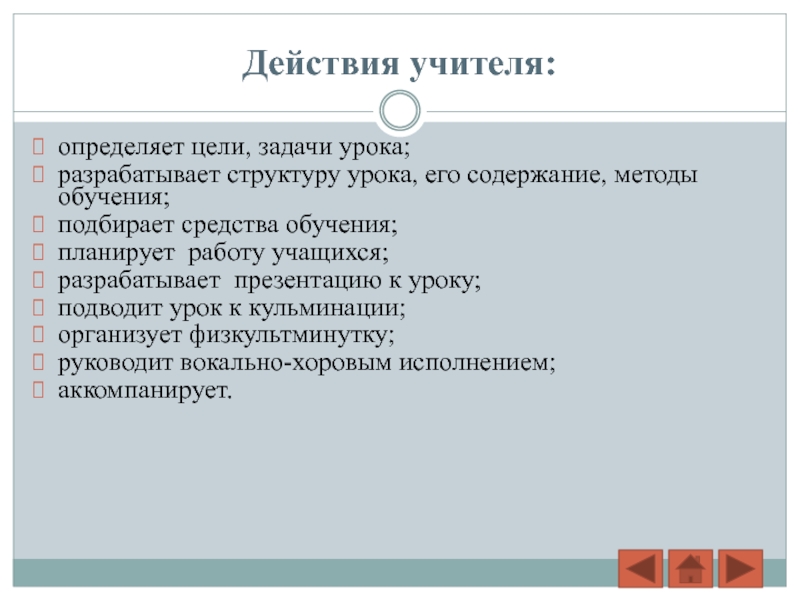 Действия учителя:

- определяет цели, задачи урока;
- разрабатывает структуру урока, его содержание, методы обучения;
- подбирает средства обучения;
- планирует работу учащихся;
- разрабатывает презентацию к уроку;
- подводит урок к кульминации;
- организует физкультминутку;
- руководит вокально-хоровым исполнением;
- аккомпанирует.